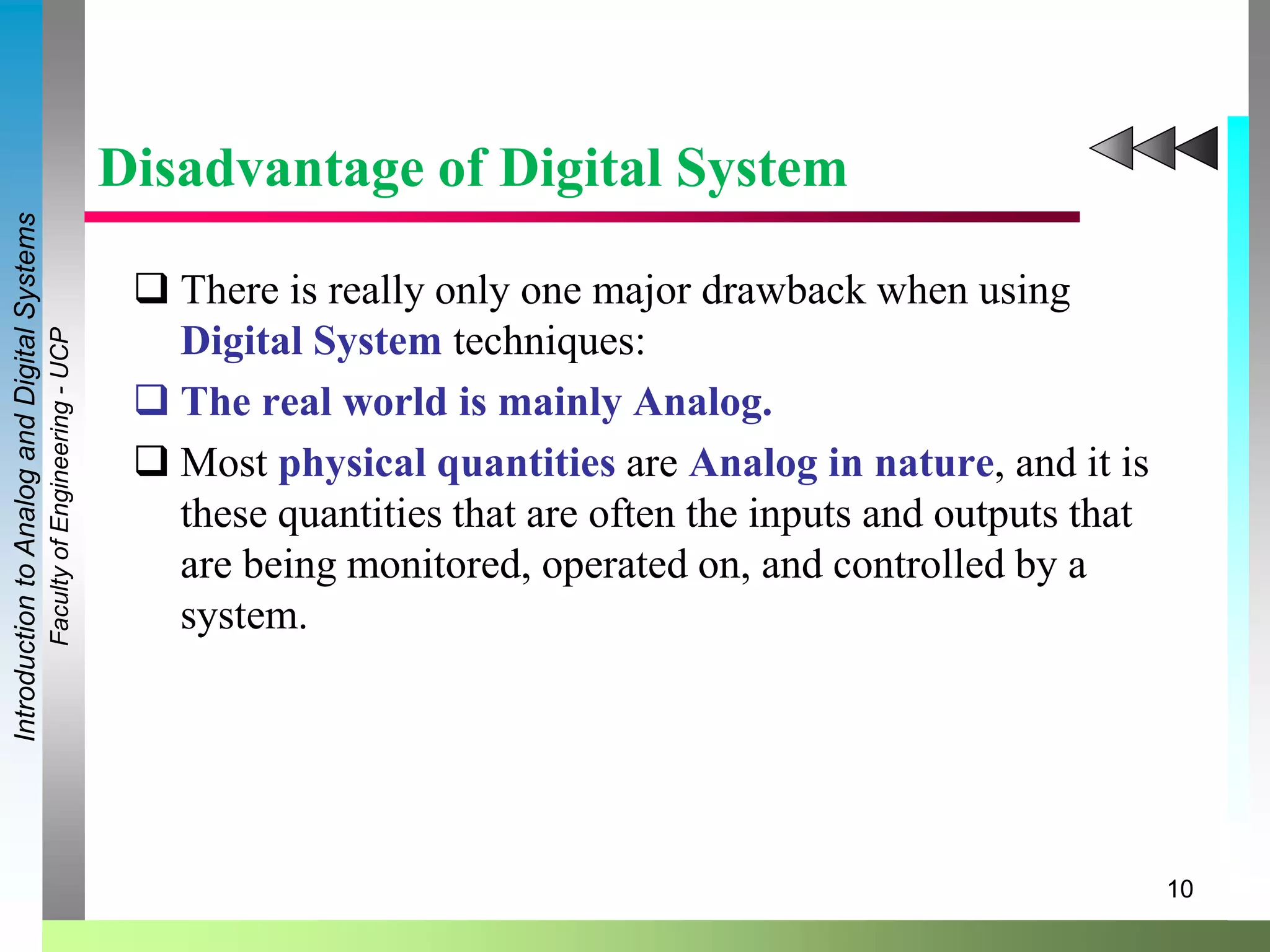 Introduction to Analog and Digital Systems

Faculty of Engineering - UCP

Disadvantage of Digital System

❑ There is really only one major drawback when using Digital System techniques:

❑ The real world is mainly Analog.

❑ Most physical quantities are Analog in nature, and it is these quantities that are often the inputs and outputs that are being monitored, operated on, and controlled by a system.

10